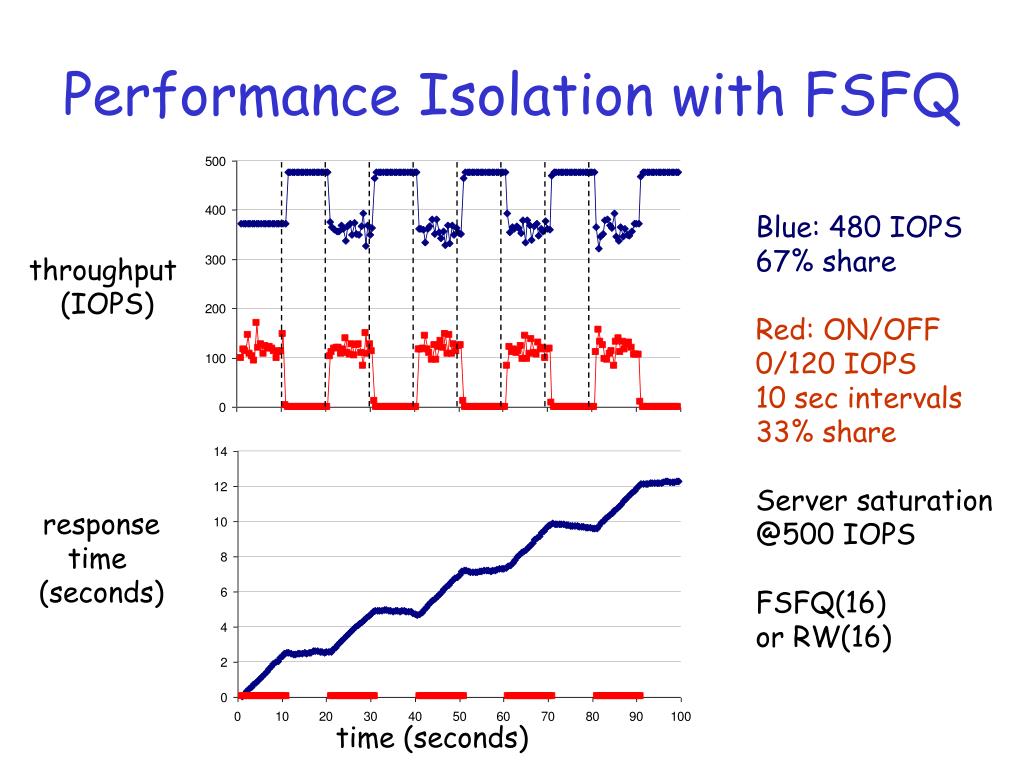 Performance Isolation with FSFQ

throughput (IOPS)

500
400
300
200
100
0

response time (seconds)

14
12
10
8
6
4
2
0

0 10 20 30 40 50 60 70 80 90 100

time (seconds)

Blue: 480 IOPS
67% share

Red: ON/OFF
0/120 IOPS
10 sec intervals
33% share

Server saturation
@500 IOPS

FSFQ(16)
or RW(16)